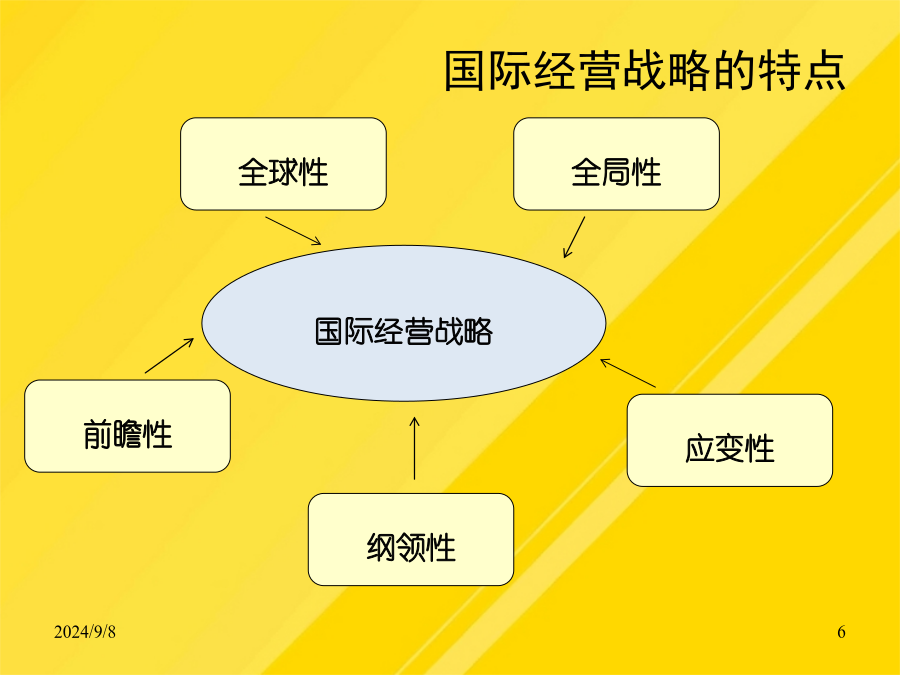 国际经营战略的特点

全球性

全局性

国际经营战略

前瞻性

应变性

纲领性

2024/9/8

6